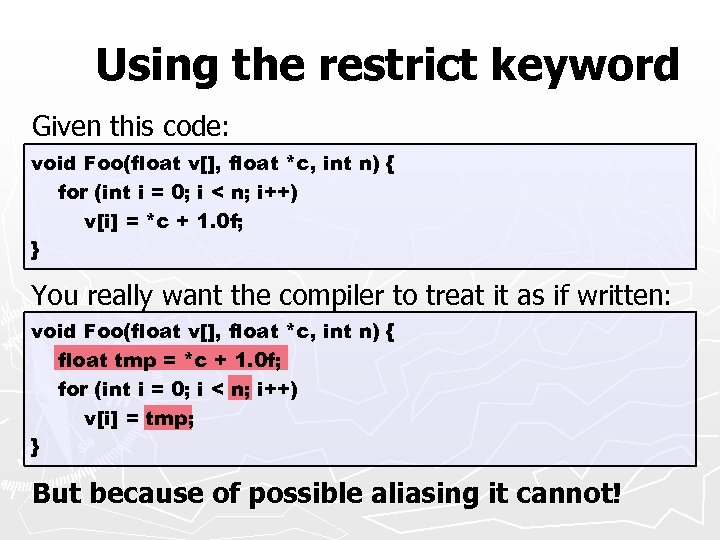 Using the restrict keyword

Given this code:

void Foo(float v[], float *c, int n) {
for (int i = 0; i < n; i++)
v[i] = *c + 1.0f;
}

You really want the compiler to treat it as if written:

void Foo(float v[], float *c, int n) {
float tmp = *c + 1.0f;
for (int i = 0; i < n; i++)
v[i] = tmp;
}

But because of possible aliasing it cannot!